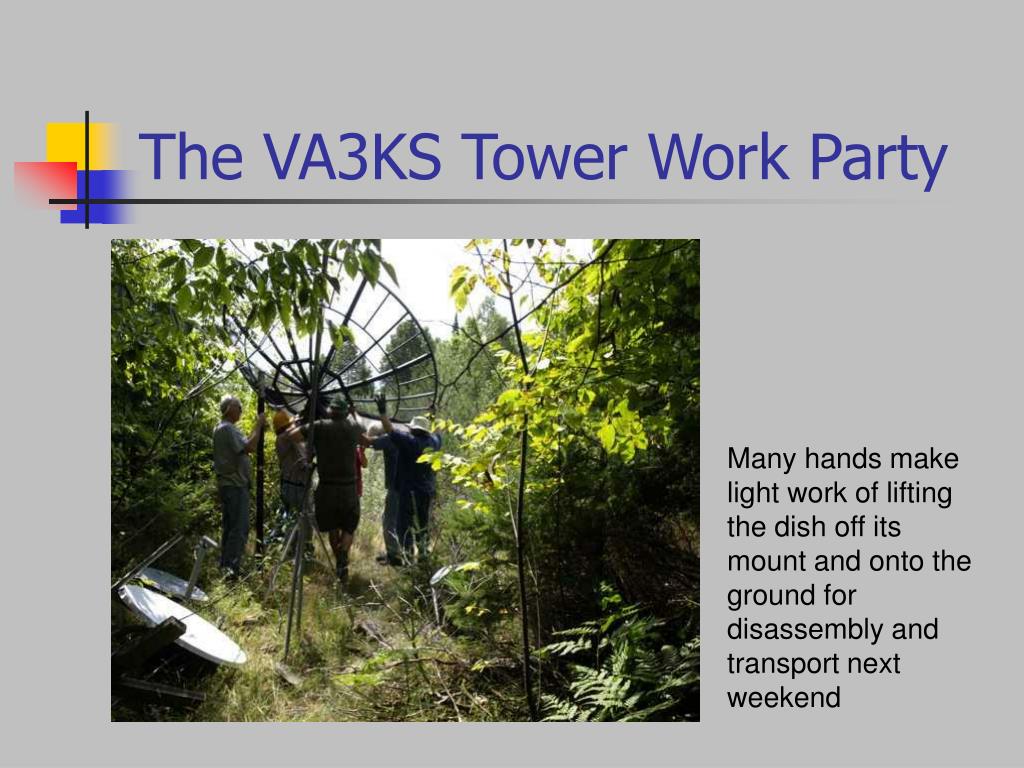 The VA3KS Tower Work Party

Many hands make light work of lifting the dish off its mount and onto the ground for disassembly and transport next weekend